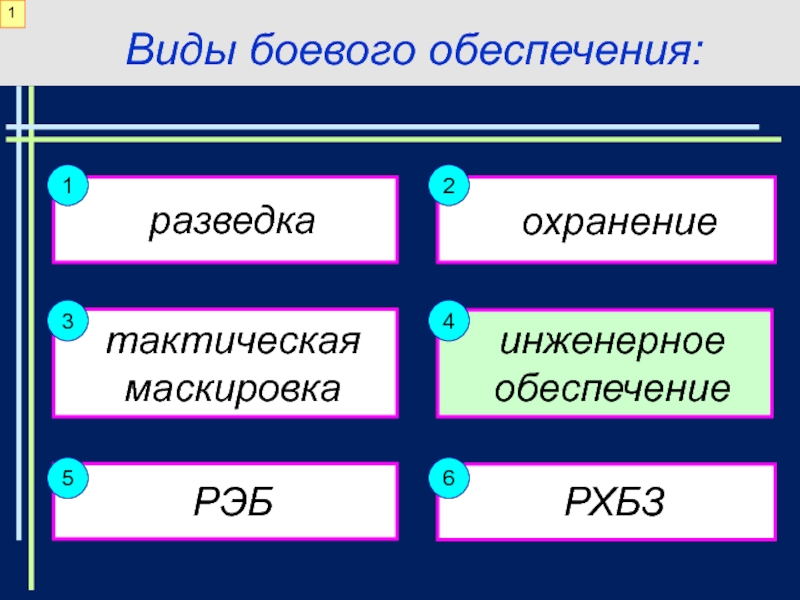 1

Виды боевого обеспечения:

1 разведка

2 охранение

3 тактическая маскировка

4 инженерное обеспечение

5 РЭБ

6 РХБЗ